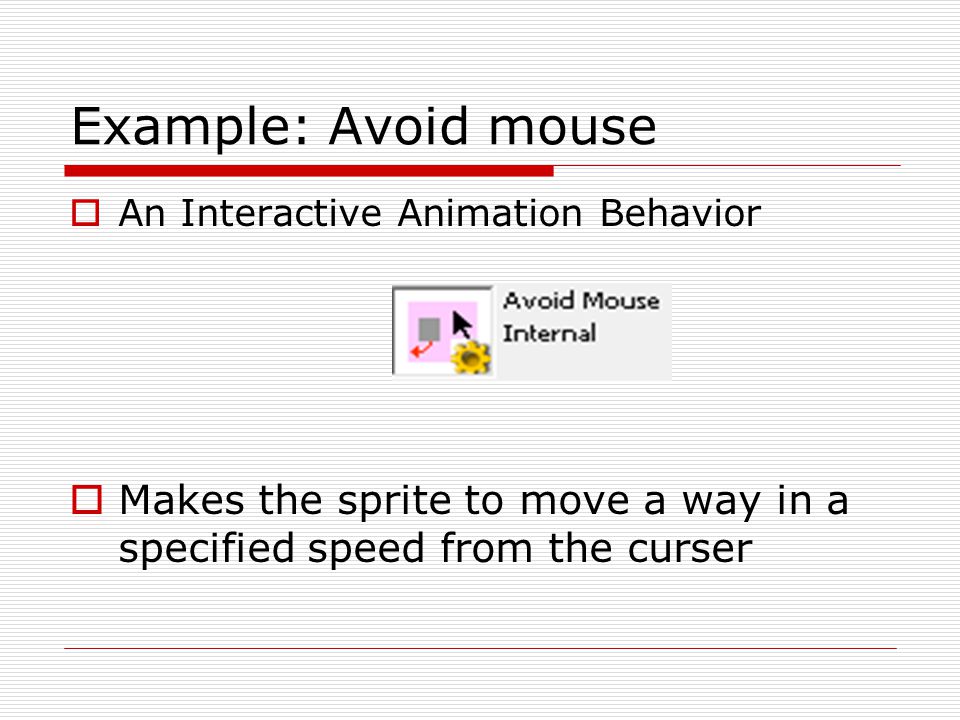 Example: Avoid mouse

An Interactive Animation Behavior

Avoid Mouse
Internal

Makes the sprite to move a way in a specified speed from the curser